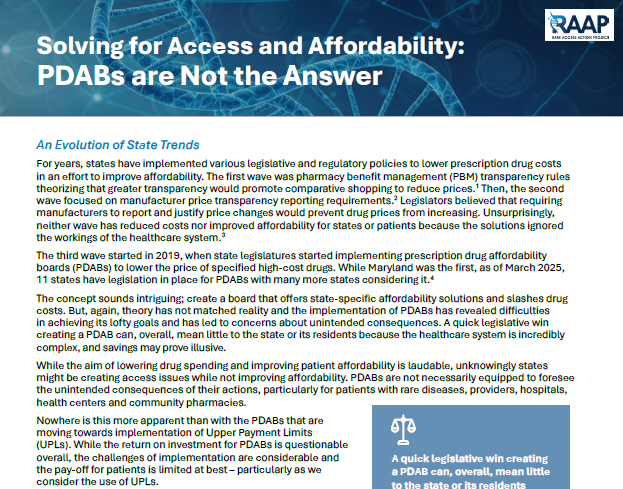 RAAP
RARE ACCESS ACTION PROJECT

Solving for Access and Affordability: PDABs are Not the Answer

An Evolution of State Trends

For years, states have implemented various legislative and regulatory policies to lower prescription drug costs in an effort to improve affordability. The first wave was pharmacy benefit management (PBM) transparency rules theorizing that greater transparency would promote comparative shopping to reduce prices.$^1$ Then, the second wave focused on manufacturer price transparency reporting requirements.$^2$ Legislators believed that requiring manufacturers to report and justify price changes would prevent drug prices from increasing. Unsurprisingly, neither wave has reduced costs nor improved affordability for states or patients because the solutions ignored the workings of the healthcare system.$^3$

The third wave started in 2019, when state legislatures started implementing prescription drug affordability boards (PDABs) to lower the price of specified high-cost drugs. While Maryland was the first, as of March 2025, 11 states have legislation in place for PDABs with many more states considering it.$^4$

The concept sounds intriguing; create a board that offers state-specific affordability solutions and slashes drug costs. But, again, theory has not matched reality and the implementation of PDABs has revealed difficulties in achieving its lofty goals and has led to concerns about unintended consequences. A quick legislative win creating a PDAB can, overall, mean little to the state or its residents because the healthcare system is incredibly complex, and savings may prove illusive.

While the aim of lowering drug spending and improving patient affordability is laudable, unknowingly states might be creating access issues while not improving affordability. PDABs are not necessarily equipped to foresee the unintended consequences of their actions, particularly for patients with rare diseases, providers, hospitals, health centers and community pharmacies.

Nowhere is this more apparent than with the PDABs that are moving towards implementation of Upper Payment Limits (UPLs). While the return on investment for PDABs is questionable overall, the challenges of implementation are considerable and the pay-off for patients is limited at best – particularly as we consider the use of UPLs.

A quick legislative win creating a PDAB can, overall, mean little to the state or its residents